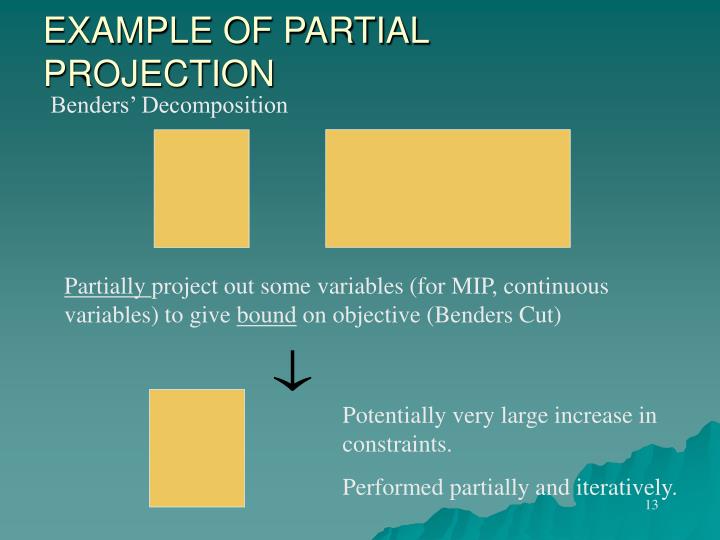 EXAMPLE OF PARTIAL PROJECTION

Benders' Decomposition

Partially project out some variables (for MIP, continuous variables) to give bound on objective (Benders Cut)

$\downarrow$

Potentially very large increase in constraints.

Performed partially and iteratively.

13